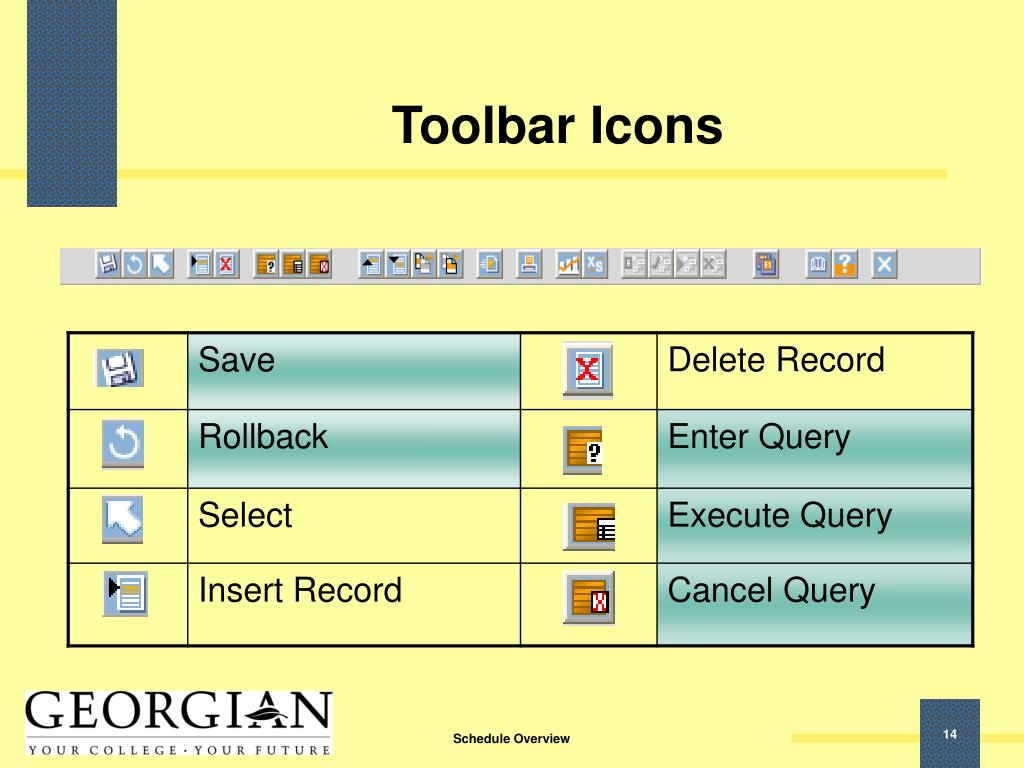 Toolbar Icons

|  | Save |  | Delete Record |
|---|---|---|---|
|  | Rollback |  | Enter Query |
|  | Select |  | Execute Query |
|  | Insert Record |  | Cancel Query |

GEORGIAN
YOUR COLLEGE · YOUR FUTURE

Schedule Overview

14